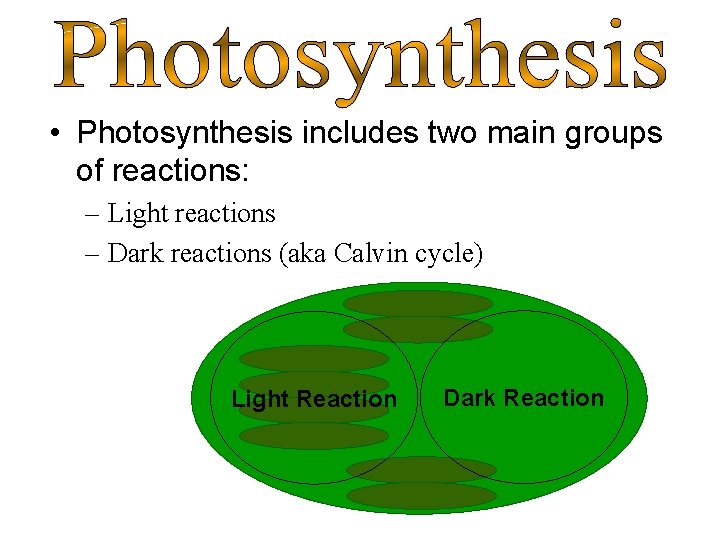 Photosynthesis

• Photosynthesis includes two main groups of reactions:
– Light reactions
– Dark reactions (aka Calvin cycle)

Light Reaction

Dark Reaction